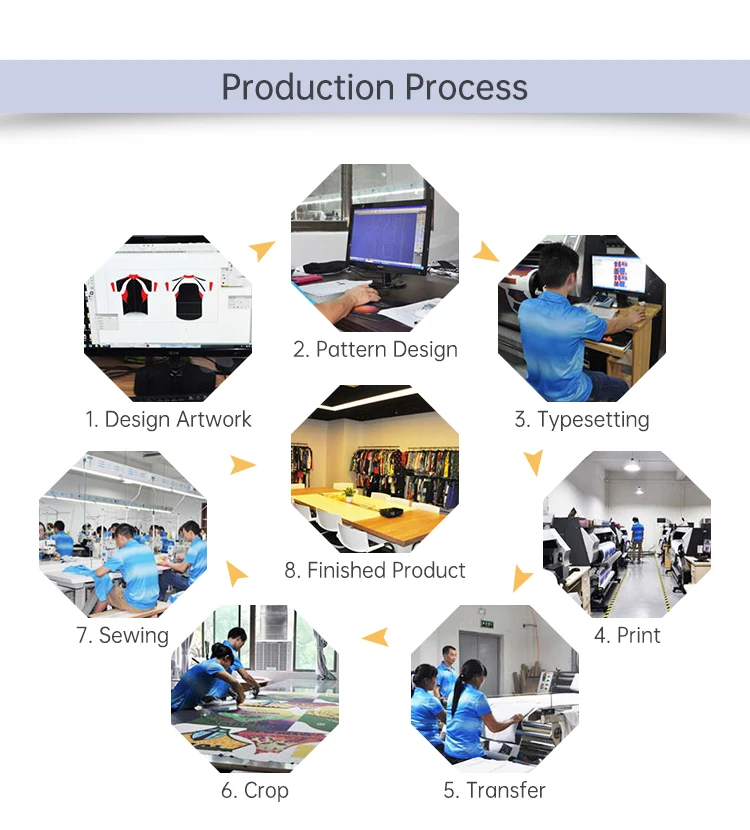 Production Process

1. Design Artwork

2. Pattern Design

3. Typesetting

4. Print

5. Transfer

6. Crop

7. Sewing

8. Finished Product